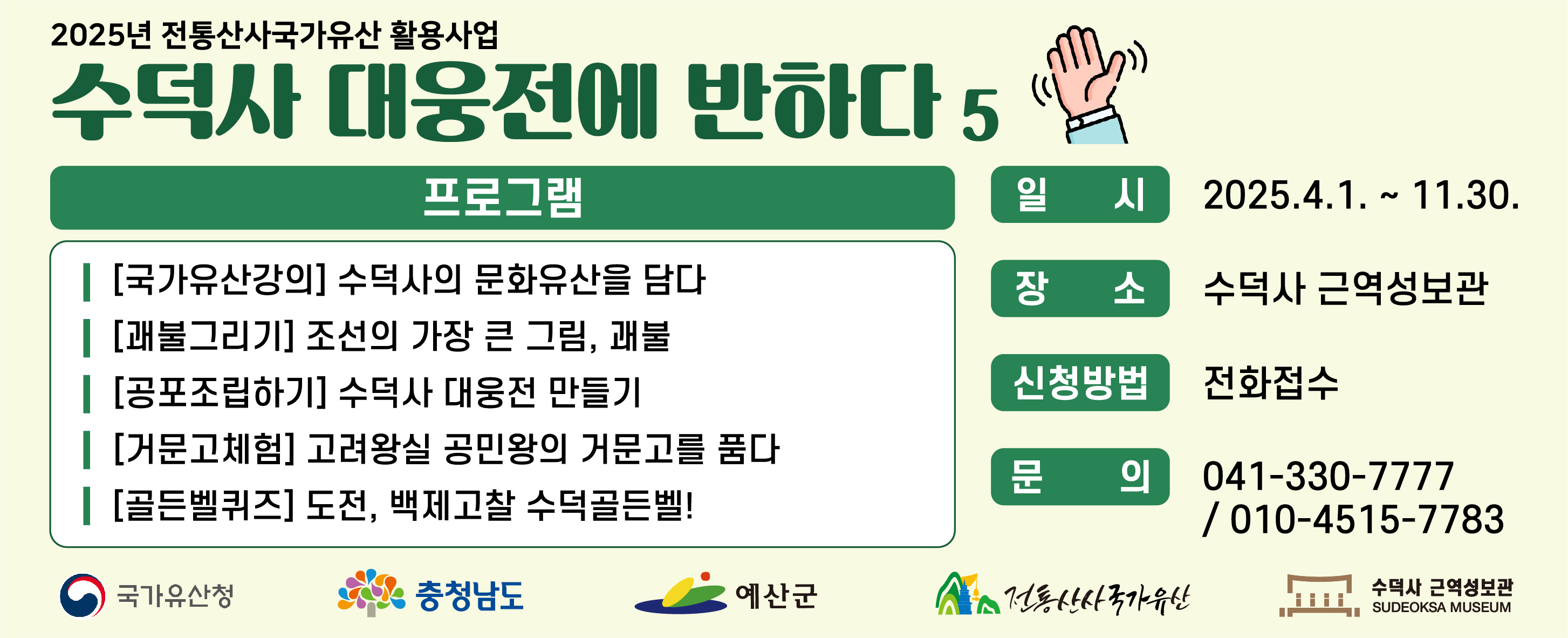 2025년 전통산사국가유산 활용사업

수덕사 대웅전에 반하다 5

프로그램

[국가유산강의] 수덕사의 문화유산을 담다
[괘불그리기] 조선의 가장 큰 그림, 괘불
[공포조립하기] 수덕사 대웅전 만들기
[거문고체험] 고려왕실 공민왕의 거문고를 품다
[골든벨퀴즈] 도전, 백제고찰 수덕골든벨!

일 시 2025.4.1. ~ 11.30.

장 소 수덕사 근역성보관

신청방법 전화접수

문 의 041-330-7777 / 010-4515-7783

국가유산청 충청남도 예산군 전통산사국가유산 수덕사 근역성보관 SUDEOKSA MUSEUM